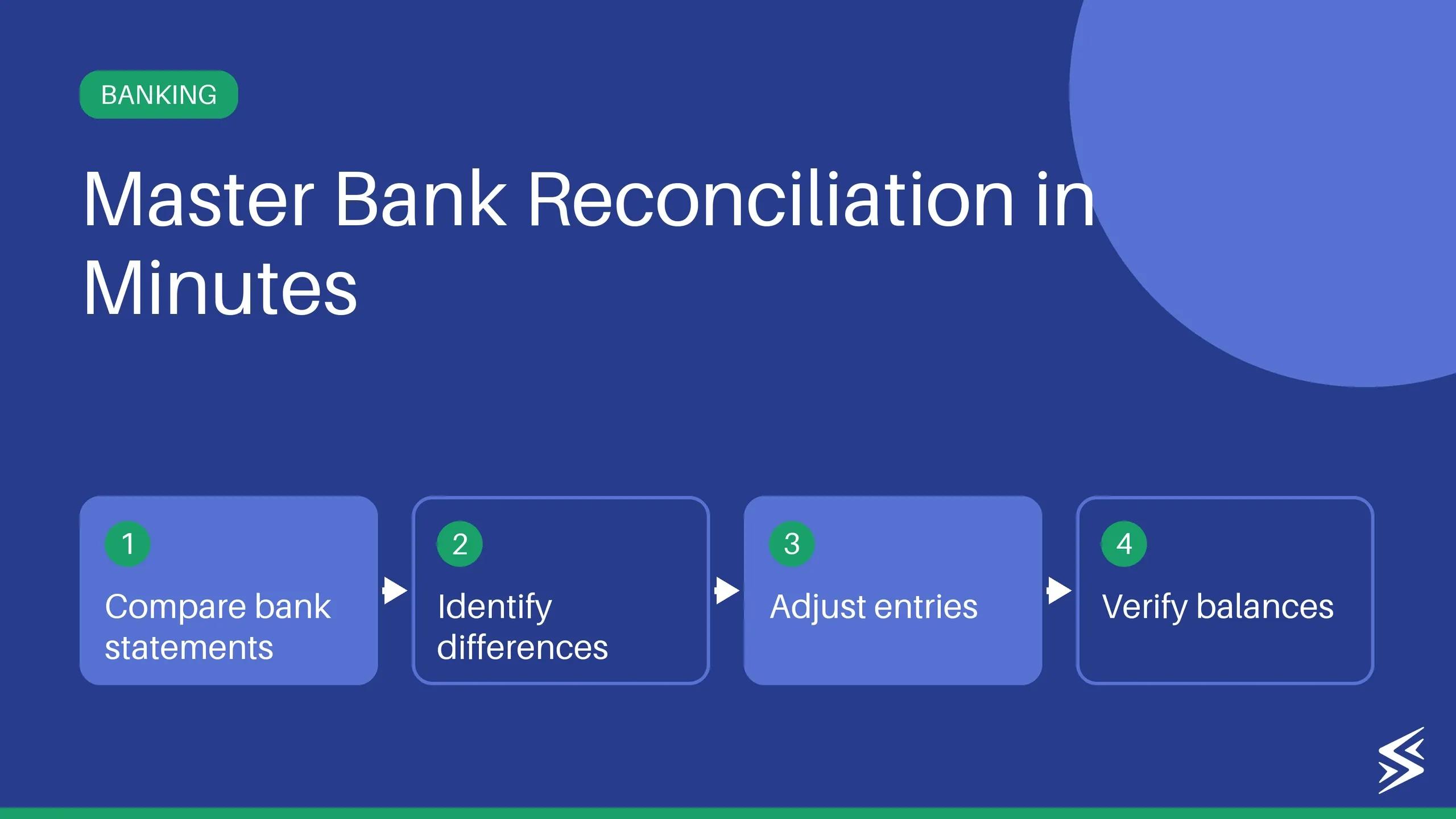 BANKING

Master Bank Reconciliation in Minutes

1
Compare bank statements

2
Identify differences

3
Adjust entries

4
Verify balances